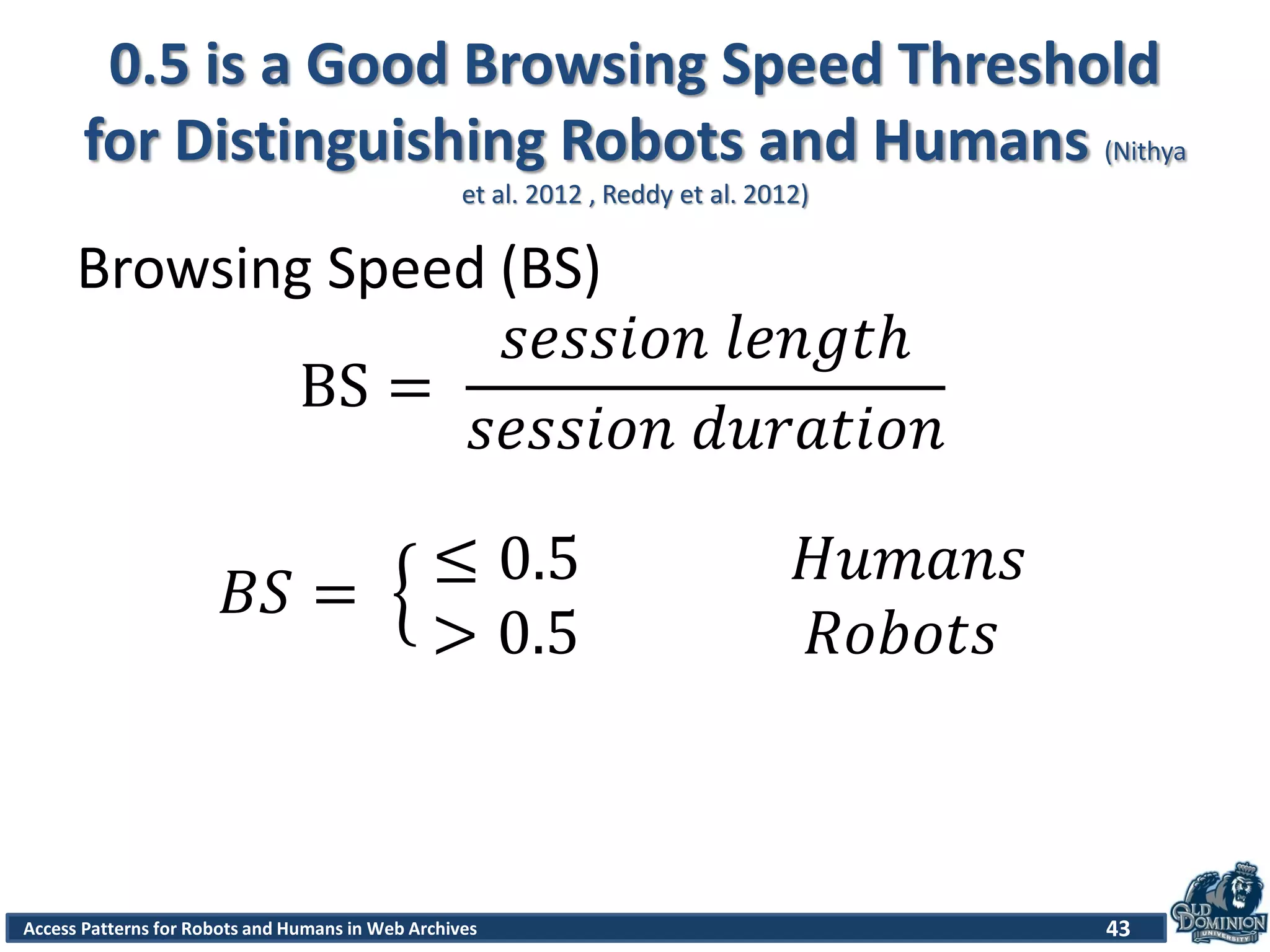 0.5 is a Good Browsing Speed Threshold for Distinguishing Robots and Humans (Nithya et al. 2012 , Reddy et al. 2012)

Browsing Speed (BS)

$\mathrm{BS} = \frac{session\ length}{session\ duration}$

$BS = \begin{cases} \leq 0.5 & Humans \\ > 0.5 & Robots \end{cases}$

Access Patterns for Robots and Humans in Web Archives

43

OLD DOMINION UNIVERSITY